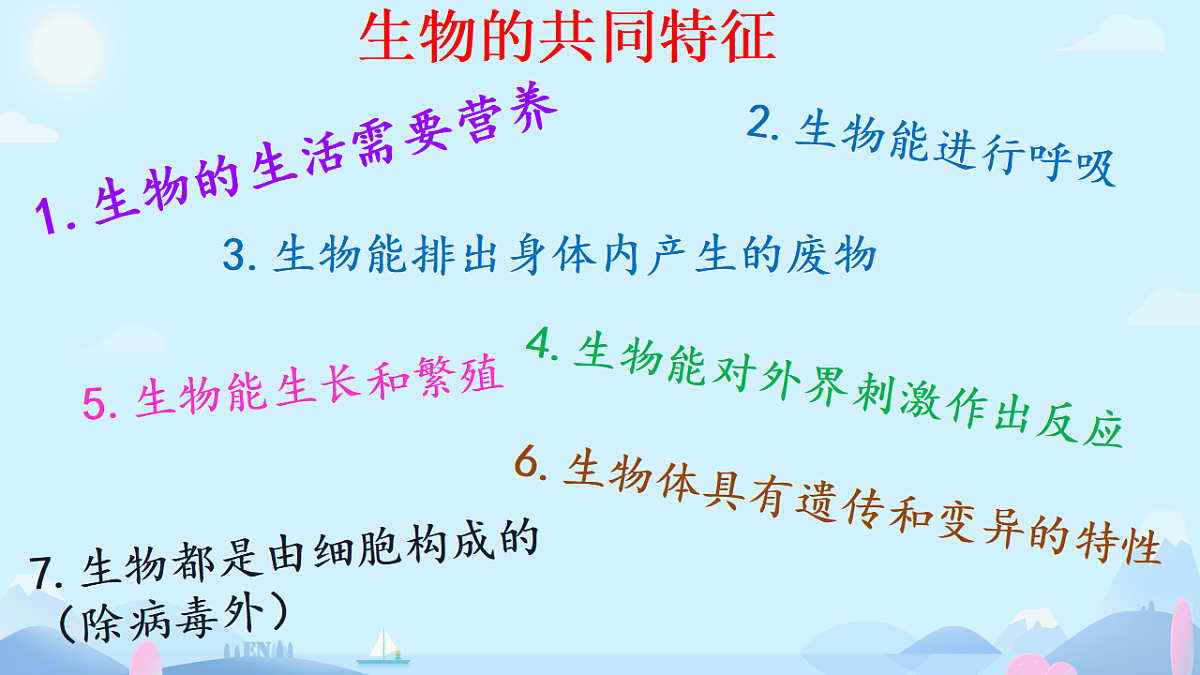 生物的共同特征

1. 生物的生活需要营养

2. 生物能进行呼吸

3. 生物能排出身体内产生的废物

4. 生物能对外界刺激作出反应

5. 生物能生长和繁殖

6. 生物体具有遗传和变异的特性

7. 生物都是由细胞构成的
（除病毒外）